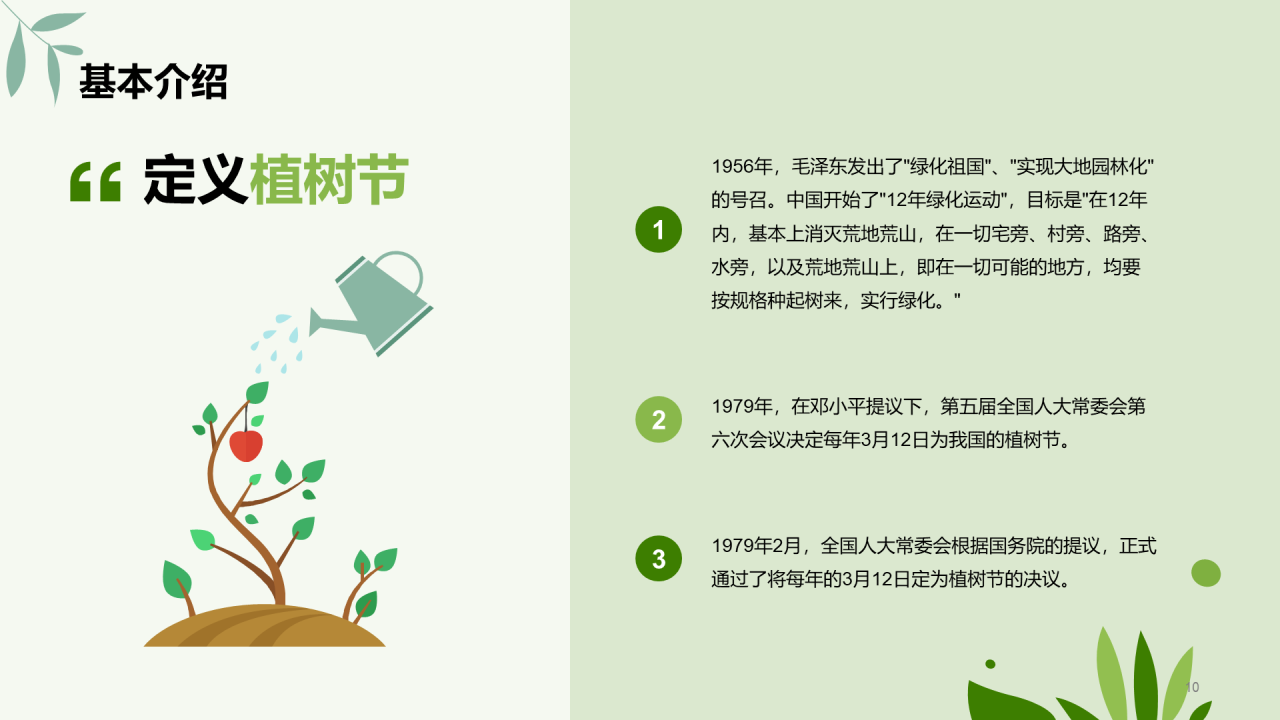 基本介绍

“ 定义植树节

1

1956年，毛泽东发出了"绿化祖国"、"实现大地园林化"的号召。中国开始了"12年绿化运动"，目标是"在12年内，基本上消灭荒地荒山，在一切宅旁、村旁、路旁、水旁，以及荒地荒山上，即在一切可能的地方，均要按规格种起树来，实行绿化。"

2

1979年，在邓小平提议下，第五届全国人大常委会第六次会议决定每年3月12日为我国的植树节。

3

1979年2月，全国人大常委会根据国务院的提议，正式通过了将每年的3月12日定为植树节的决议。

10